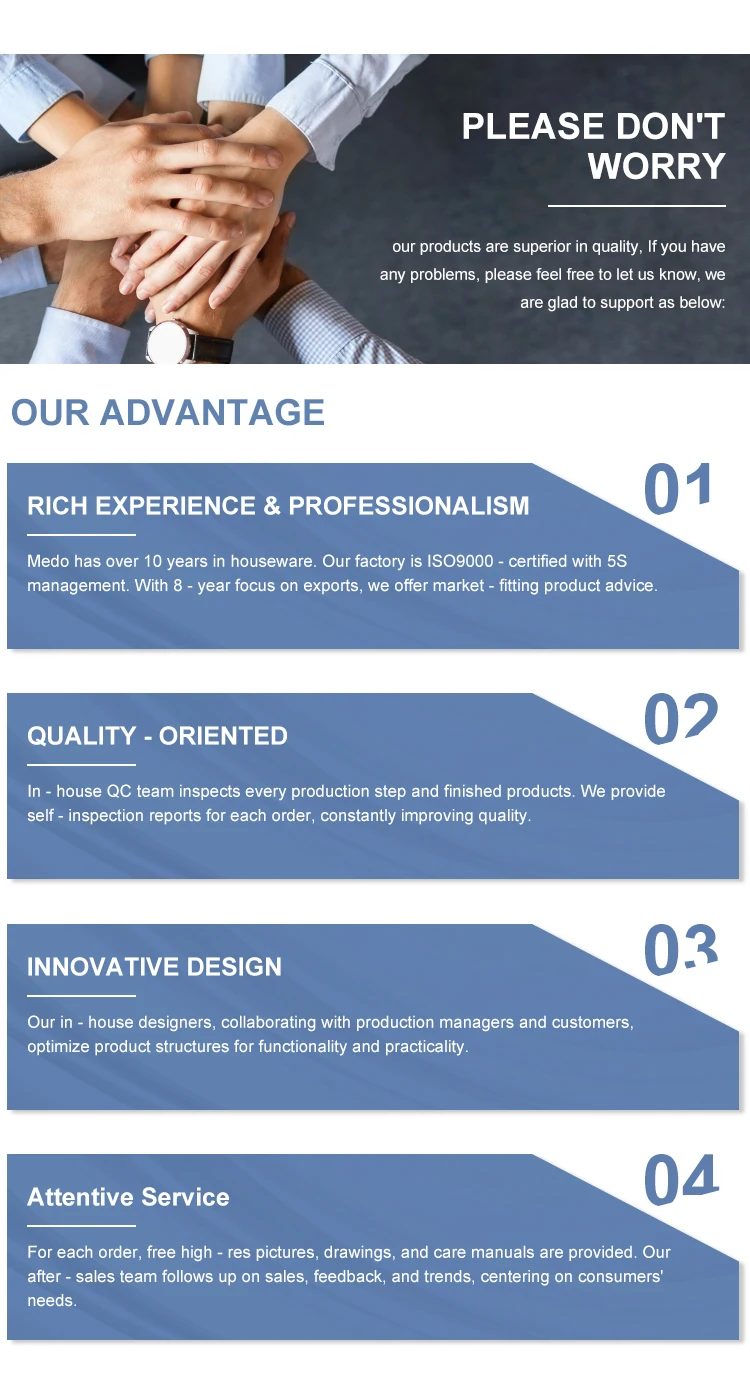 PLEASE DON'T WORRY

our products are superior in quality, If you have any problems, please feel free to let us know, we are glad to support as below:

OUR ADVANTAGE

01

RICH EXPERIENCE & PROFESSIONALISM

Medo has over 10 years in houseware. Our factory is ISO9000 - certified with 5S management. With 8 - year focus on exports, we offer market - fitting product advice.

02

QUALITY - ORIENTED

In - house QC team inspects every production step and finished products. We provide self - inspection reports for each order, constantly improving quality.

03

INNOVATIVE DESIGN

Our in - house designers, collaborating with production managers and customers, optimize product structures for functionality and practicality.

04

Attentive Service

For each order, free high - res pictures, drawings, and care manuals are provided. Our after - sales team follows up on sales, feedback, and trends, centering on consumers' needs.